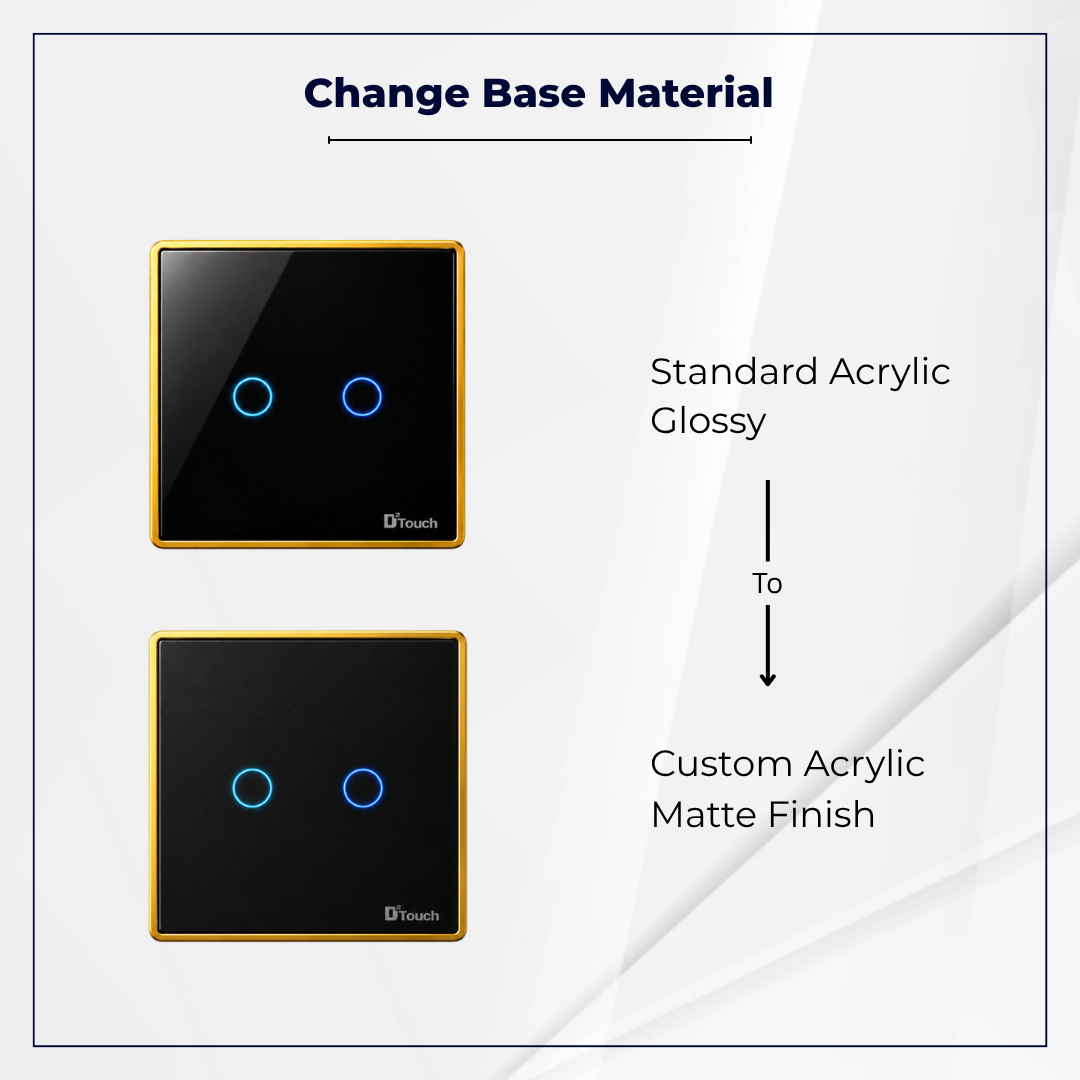 Change Base Material

D²Touch

Standard Acrylic Glossy

To

D²Touch

Custom Acrylic Matte Finish